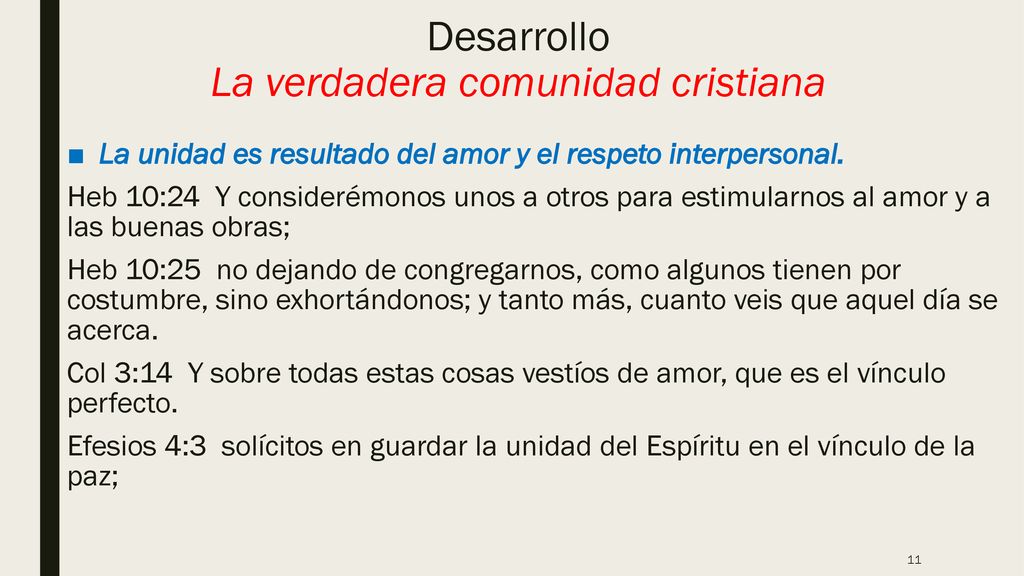 Desarrollo
La verdadera comunidad cristiana

■ La unidad es resultado del amor y el respeto interpersonal.

Heb 10:24 Y considerémonos unos a otros para estimularnos al amor y a las buenas obras;

Heb 10:25 no dejando de congregarnos, como algunos tienen por costumbre, sino exhortándonos; y tanto más, cuanto veis que aquel día se acerca.

Col 3:14 Y sobre todas estas cosas vestíos de amor, que es el vínculo perfecto.

Efesios 4:3 solícitos en guardar la unidad del Espíritu en el vínculo de la paz;

11